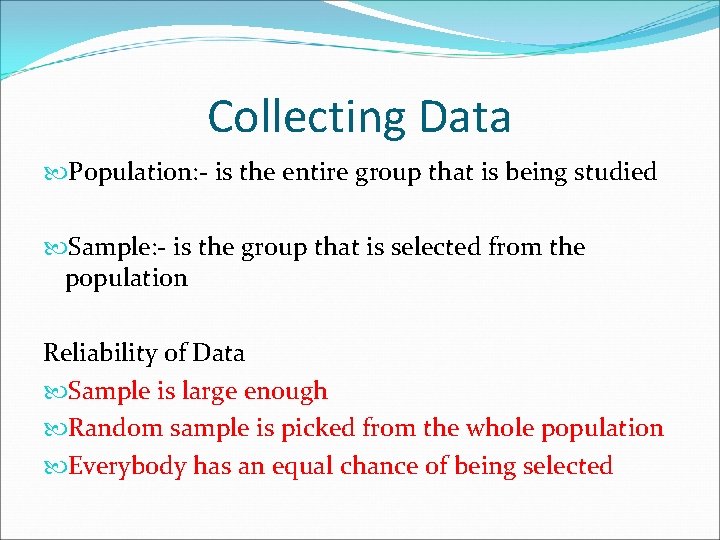 Collecting Data

Population:- is the entire group that is being studied

Sample:- is the group that is selected from the population

Reliability of Data
Sample is large enough
Random sample is picked from the whole population
Everybody has an equal chance of being selected